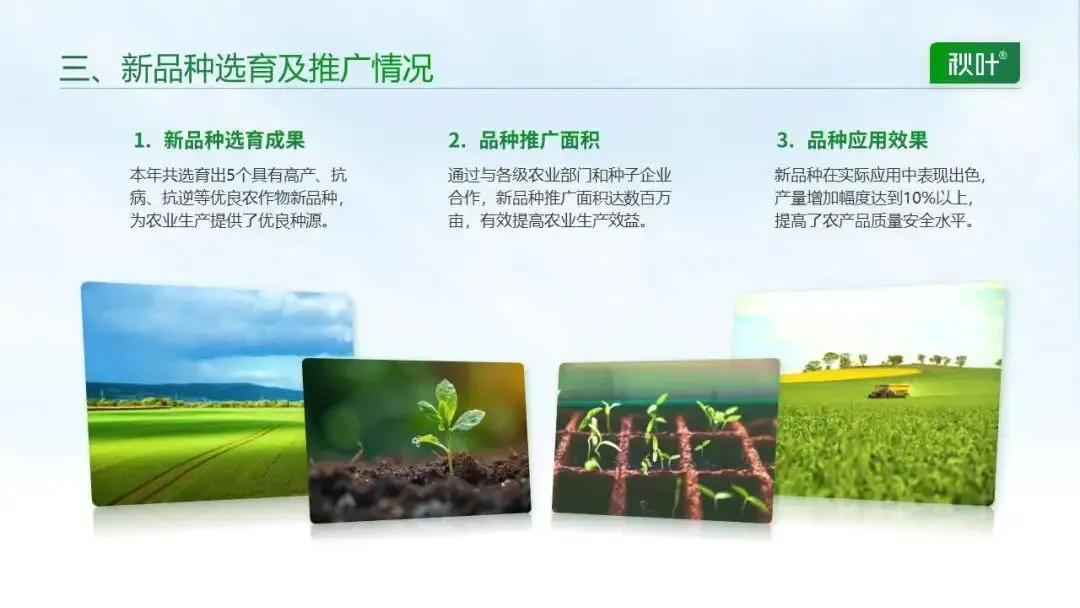 三、新品种选育及推广情况

秋叶®

1. 新品种选育成果

本年共选育出5个具有高产、抗病、抗逆等优良农作物新品种，为农业生产提供了优良种源。

2. 品种推广面积

通过与各级农业部门和种子企业合作，新品种推广面积达数百万亩，有效提高农业生产效益。

3. 品种应用效果

新品种在实际应用中表现出色，产量增加幅度达到10%以上，提高了农产品质量安全水平。